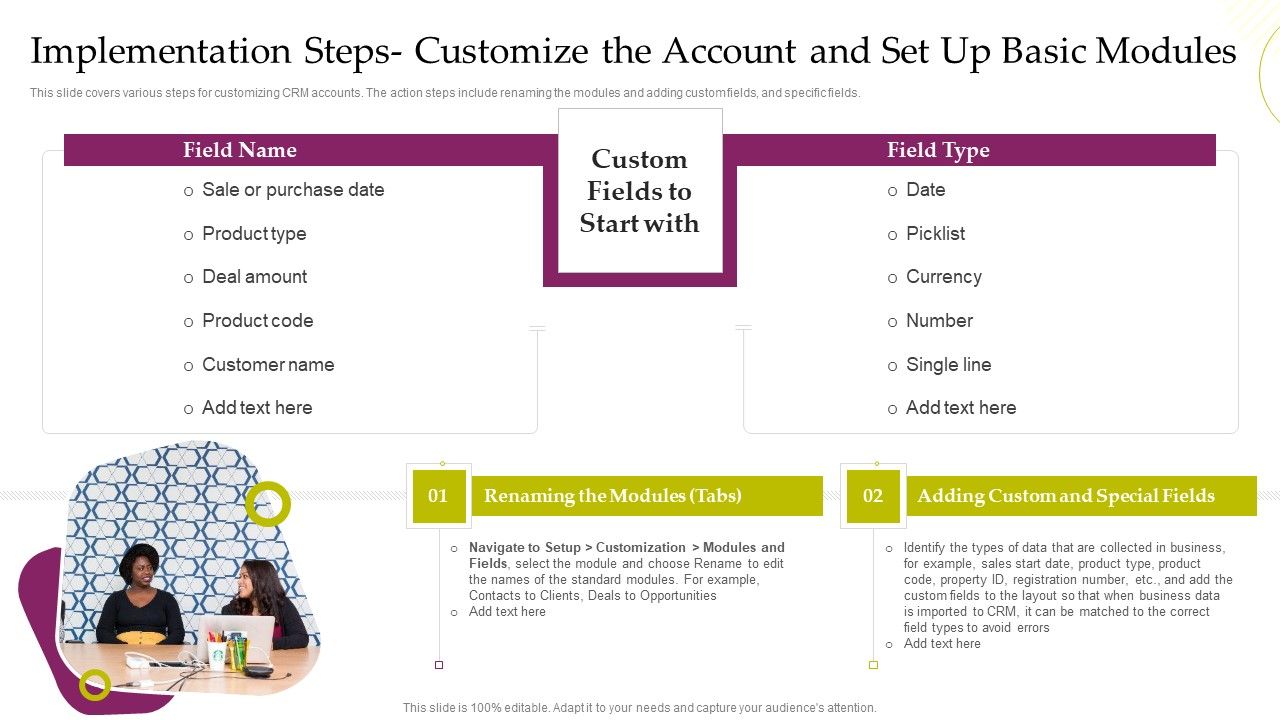 Implementation Steps- Customize the Account and Set Up Basic Modules

This slide covers various steps for customizing CRM accounts. The action steps include renaming the modules and adding custom fields, and specific fields.

Field Name

o Sale or purchase date
o Product type
o Deal amount
o Product code
o Customer name
o Add text here

Custom Fields to Start with

Field Type

o Date
o Picklist
o Currency
o Number
o Single line
o Add text here

01 Renaming the Modules (Tabs)

o Navigate to Setup > Customization > Modules and Fields, select the module and choose Rename to edit the names of the standard modules. For example, Contacts to Clients, Deals to Opportunities
o Add text here

02 Adding Custom and Special Fields

o Identify the types of data that are collected in business, for example, sales start date, product type, product code, property ID, registration number, etc., and add the custom fields to the layout so that when business data is imported to CRM, it can be matched to the correct field types to avoid errors
o Add text here

This slide is 100% editable. Adapt it to your needs and capture your audience's attention.